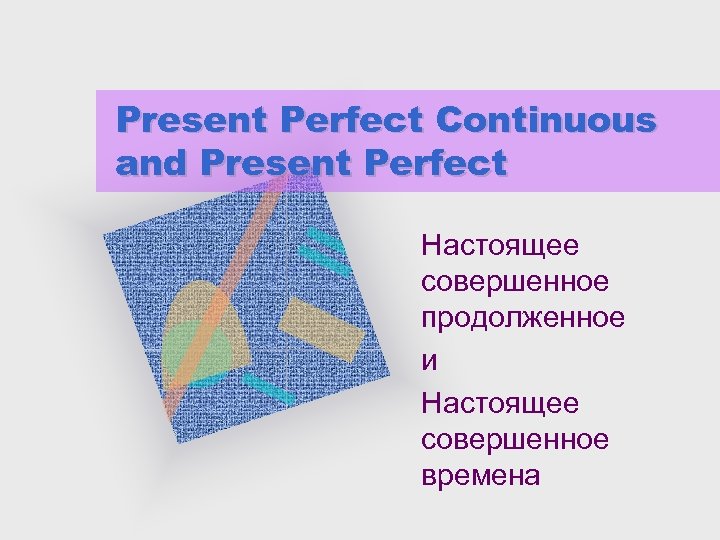 Present Perfect Continuous and Present Perfect

Настоящее совершенное продолженное

и

Настоящее совершенное времена